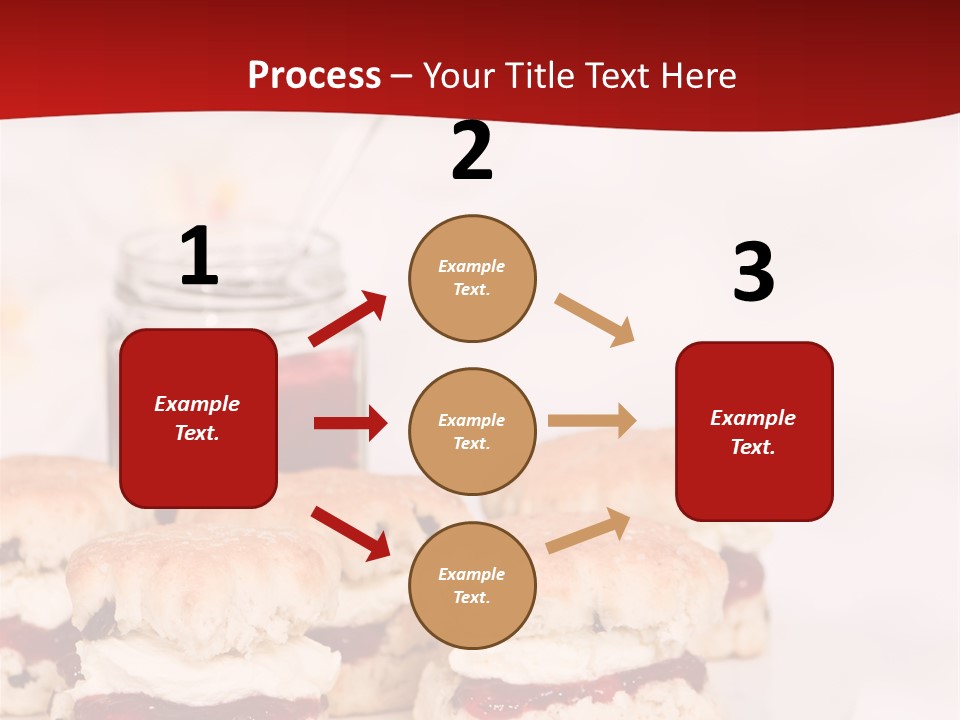 Process – Your Title Text Here

1

Example Text.

2

Example Text.

Example Text.

Example Text.

3

Example Text.